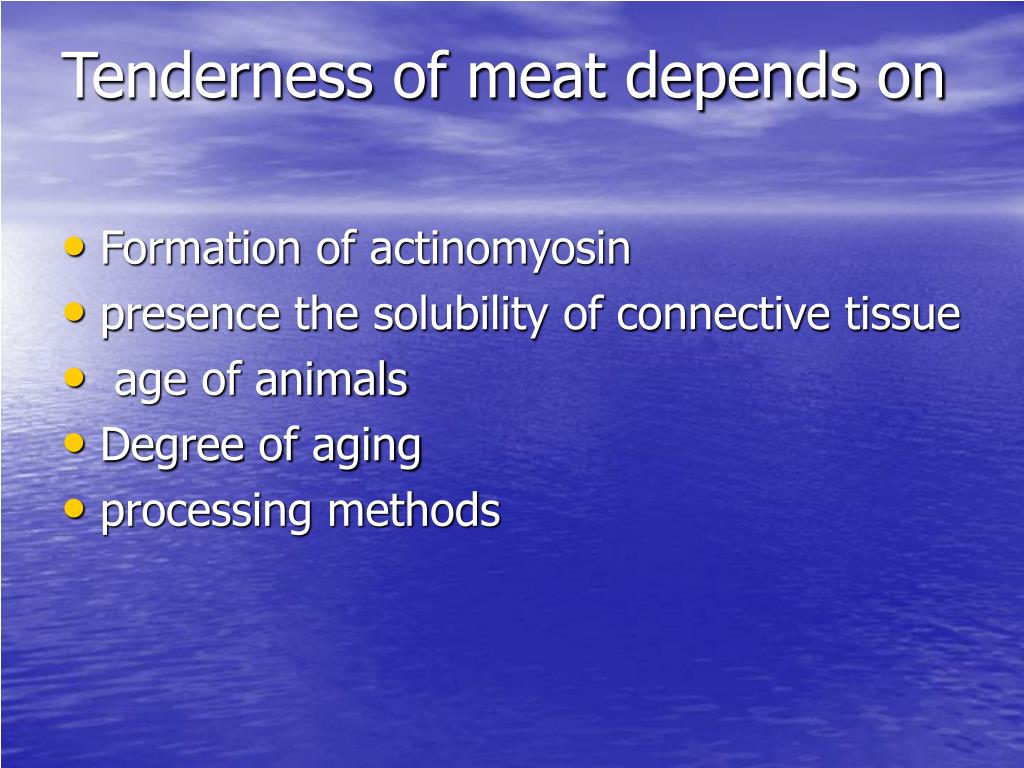 Tenderness of meat depends on

• Formation of actinomyosin
• presence the solubility of connective tissue
• age of animals
• Degree of aging
• processing methods